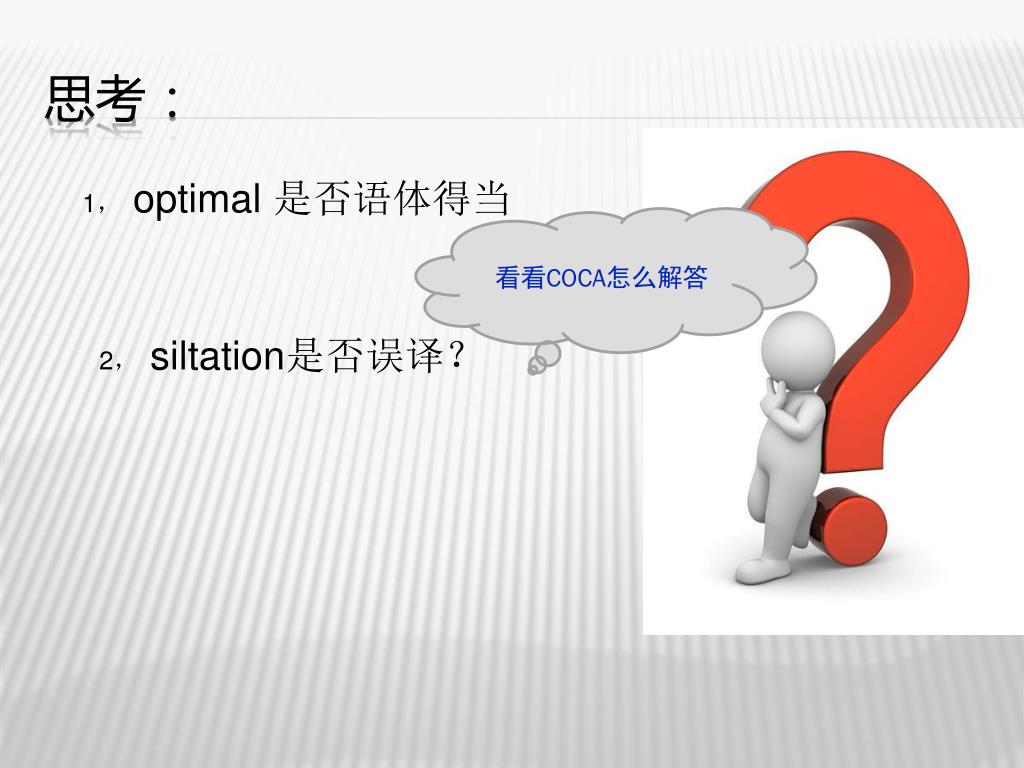 思考：

1， optimal 是否语体得当

看看COCA怎么解答

2， siltation是否误译？